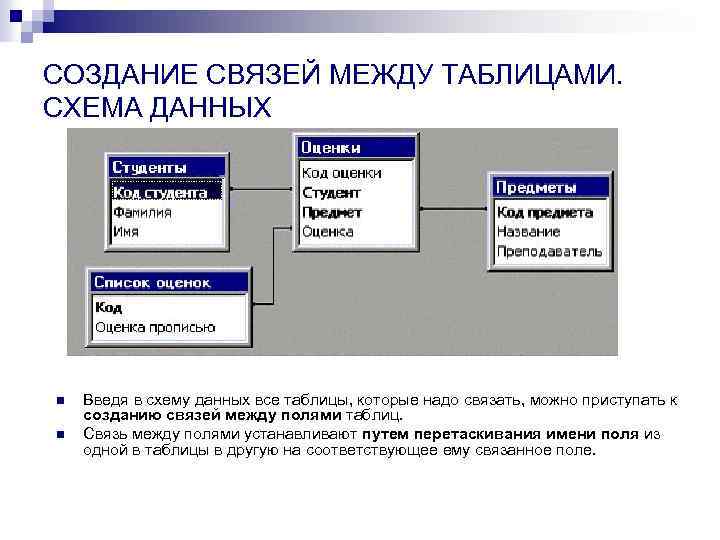 СОЗДАНИЕ СВЯЗЕЙ МЕЖДУ ТАБЛИЦАМИ. СХЕМА ДАННЫХ

Студенты
Код студента
Фамилия
Имя

Оценки
Код оценки
Студент
Предмет
Оценка

Предметы
Код предмета
Название
Преподаватель

Список оценок
Код
Оценка прописью

Введя в схему данных все таблицы, которые надо связать, можно приступать к созданию связей между полями таблиц.

Связь между полями устанавливают путем перетаскивания имени поля из одной в таблицы в другую на соответствующее ему связанное поле.